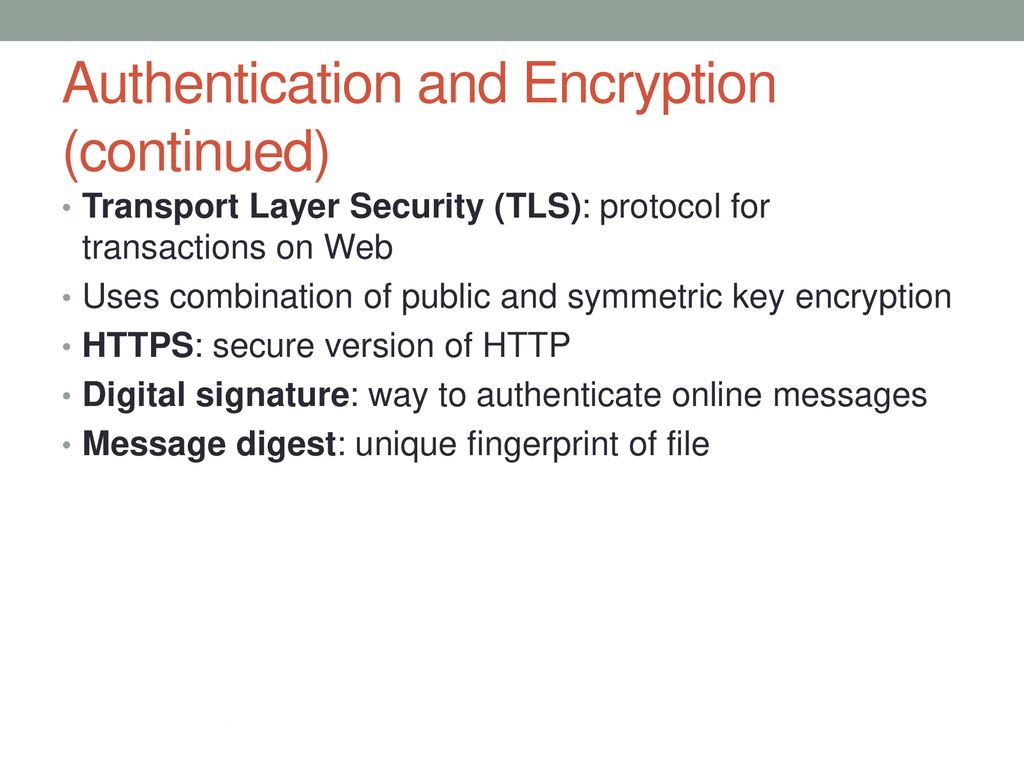 Authentication and Encryption (continued)

• Transport Layer Security (TLS): protocol for transactions on Web
• Uses combination of public and symmetric key encryption
• HTTPS: secure version of HTTP
• Digital signature: way to authenticate online messages
• Message digest: unique fingerprint of file